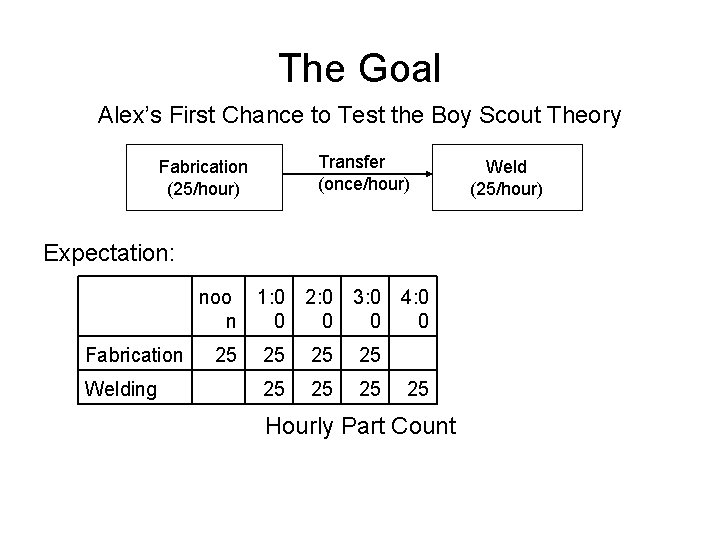 The Goal

Alex's First Chance to Test the Boy Scout Theory

Fabrication (25/hour)

Transfer (once/hour)

Weld (25/hour)

Expectation:

| | noon | 1:00 | 2:00 | 3:00 | 4:00 |
|---|---|---|---|---|---|
| Fabrication | 25 | 25 | 25 | 25 | |
| Welding | | 25 | 25 | 25 | 25 |

Hourly Part Count